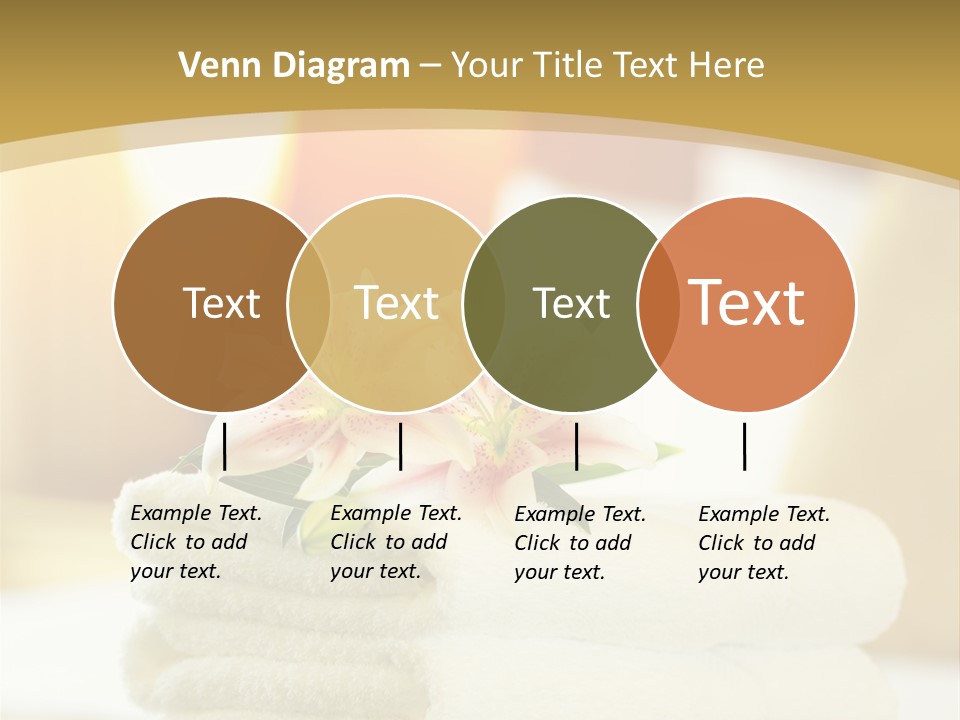 Venn Diagram – Your Title Text Here

Text

Text

Text

Text

Example Text. Click to add your text.

Example Text. Click to add your text.

Example Text. Click to add your text.

Example Text. Click to add your text.